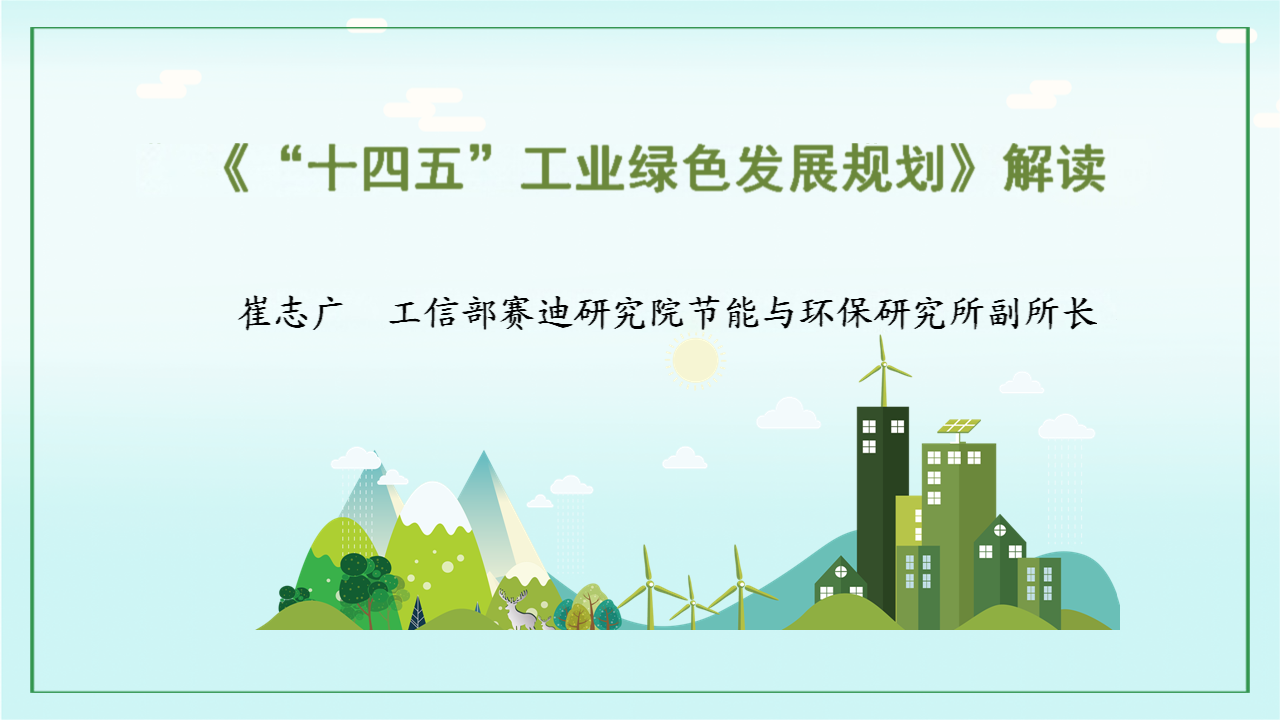 《“十四五”工业绿色发展规划》解读

崔志广　工信部赛迪研究院节能与环保研究所副所长